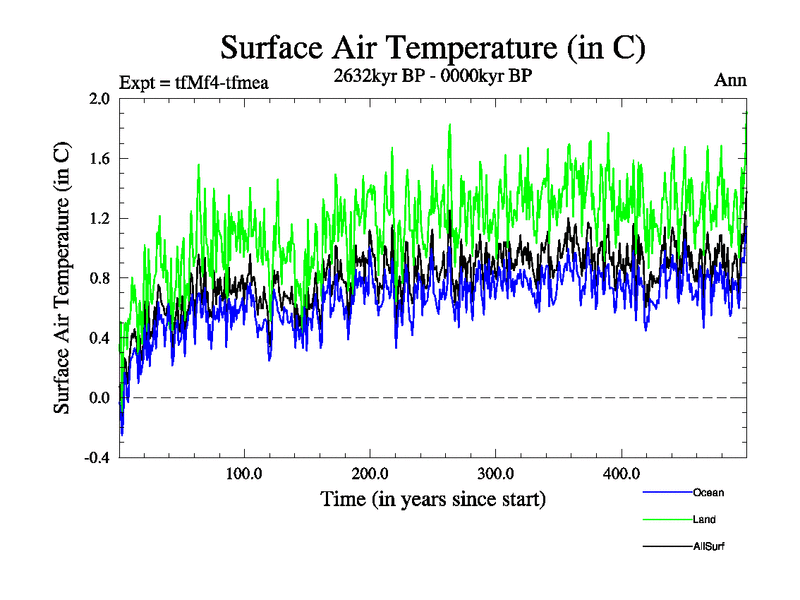 Surface Air Temperature (in C)

Expt = tfMf4-tfmea

2632kyr BP - 0000kyr BP

Ann

Surface Air Temperature (in C)

2.0
1.6
1.2
0.8
0.4
0.0
-0.4

100.0
200.0
300.0
400.0

Time (in years since start)

Ocean
Land
AllSurf